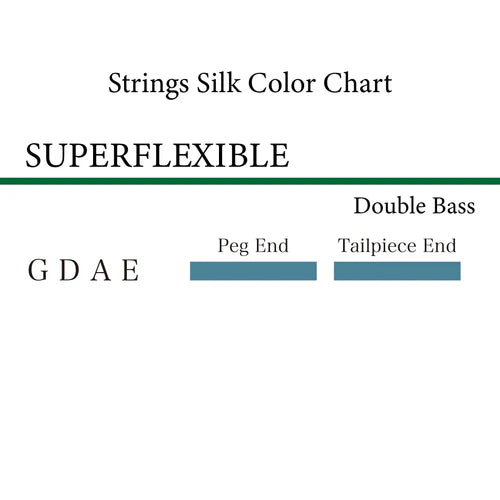 Strings Silk Color Chart

SUPERFLEXIBLE

Double Bass

Peg End Tailpiece End

G D A E